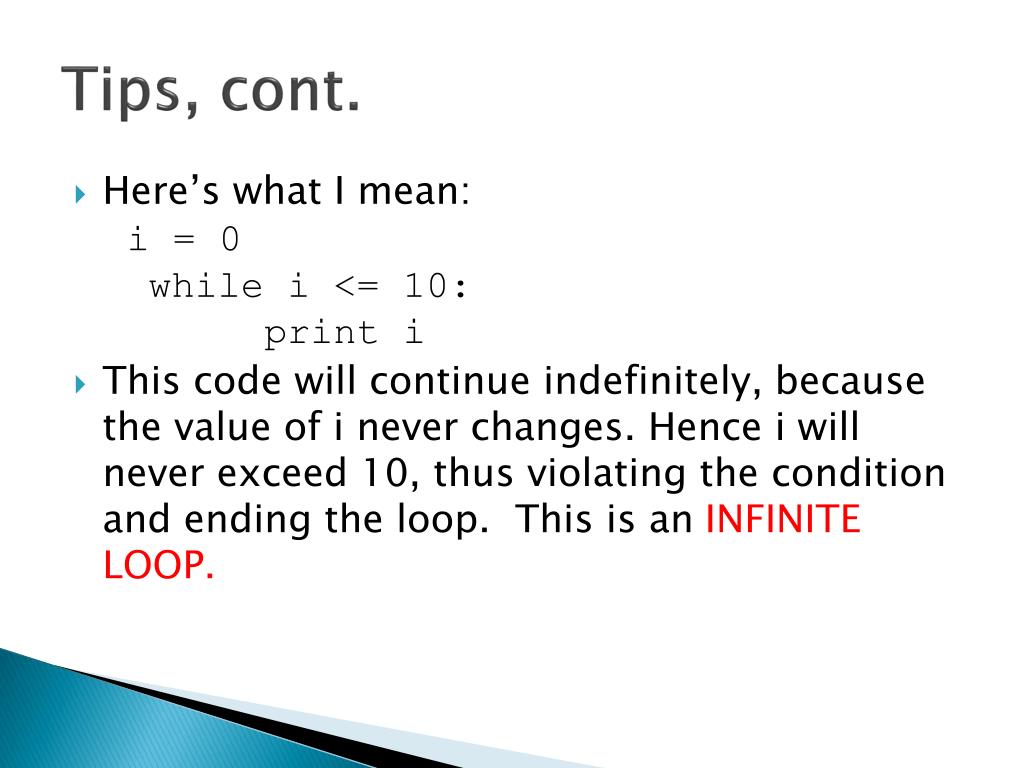 Tips, cont.

Here’s what I mean:
i = 0
while i <= 10:
print i

This code will continue indefinitely, because the value of i never changes. Hence i will never exceed 10, thus violating the condition and ending the loop.  This is an INFINITE LOOP.